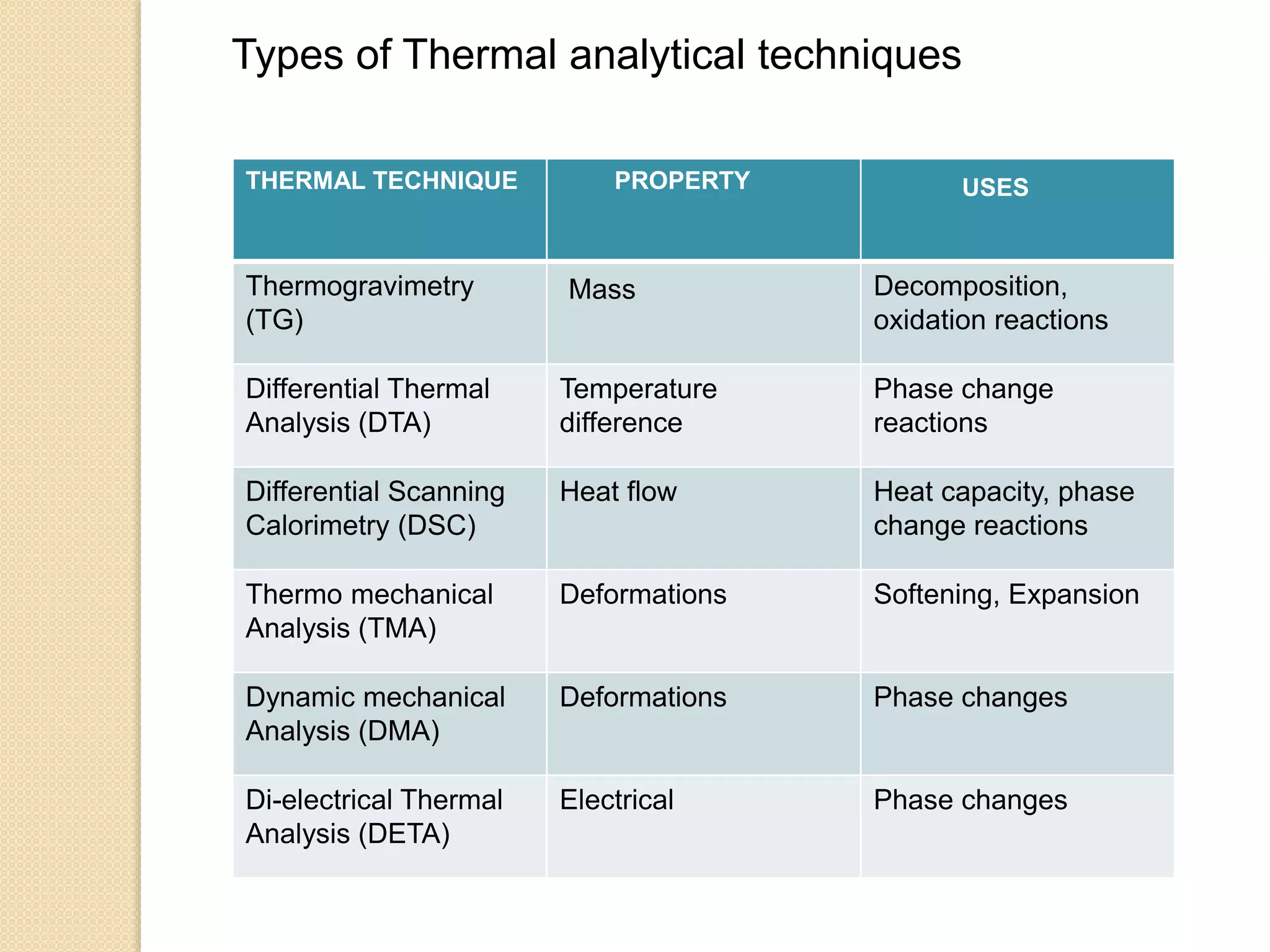 Types of Thermal analytical techniques

| THERMAL TECHNIQUE | PROPERTY | USES |
|---|---|---|
| Thermogravimetry (TG) | Mass | Decomposition, oxidation reactions |
| Differential Thermal Analysis (DTA) | Temperature difference | Phase change reactions |
| Differential Scanning Calorimetry (DSC) | Heat flow | Heat capacity, phase change reactions |
| Thermo mechanical Analysis (TMA) | Deformations | Softening, Expansion |
| Dynamic mechanical Analysis (DMA) | Deformations | Phase changes |
| Di-electrical Thermal Analysis (DETA) | Electrical | Phase changes |